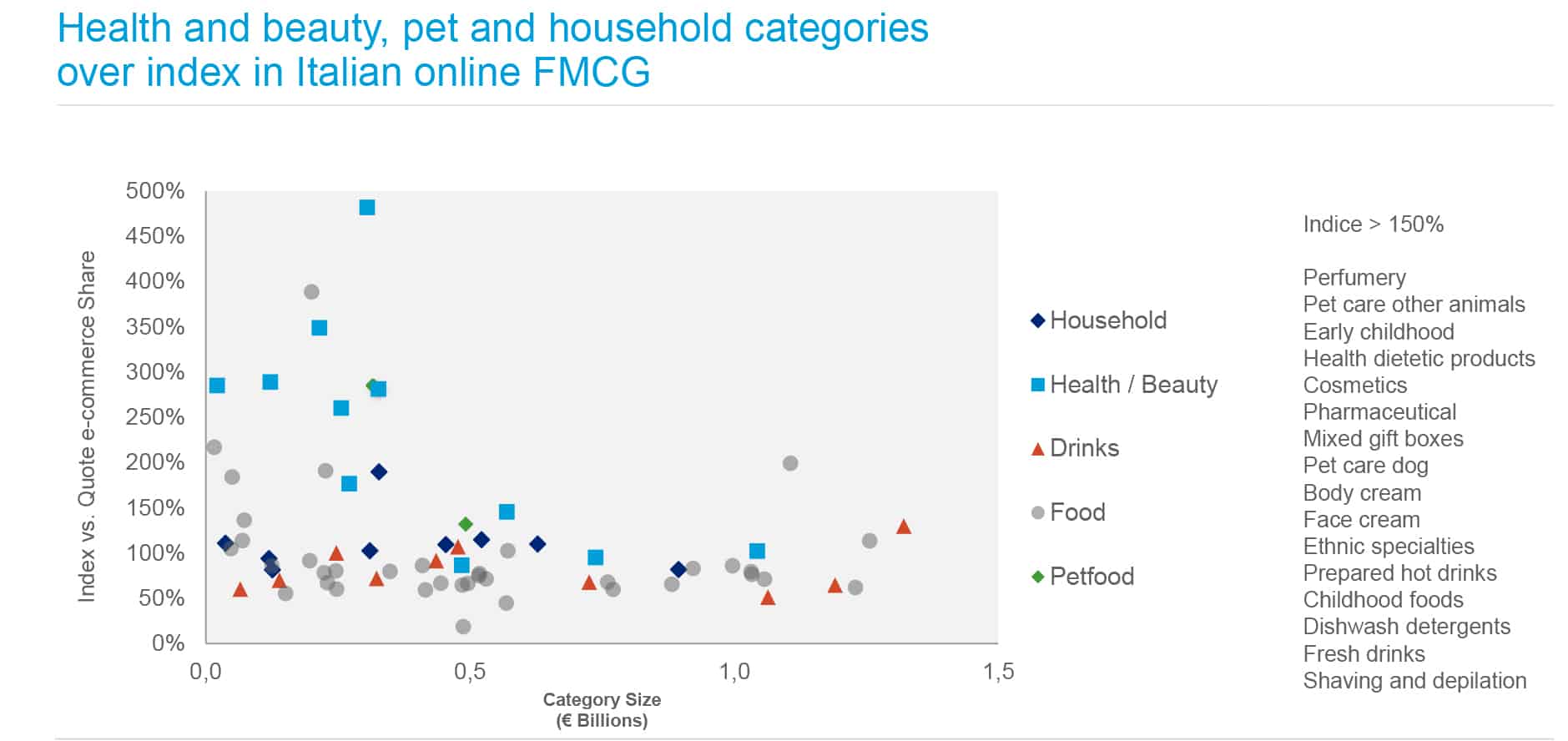 Health and beauty, pet and household categories over index in Italian online FMCG

Index vs. Quote e-commerce Share

500%
450%
400%
350%
300%
250%
200%
150%
100%
50%
0%

0,0
0,5
1,0
1,5

Category Size
(€ Billions)

Household
Health / Beauty
Drinks
Food
Petfood

Indice > 150%

Perfumery
Pet care other animals
Early childhood
Health dietetic products
Cosmetics
Pharmaceutical
Mixed gift boxes
Pet care dog
Body cream
Face cream
Ethnic specialties
Prepared hot drinks
Childhood foods
Dishwash detergents
Fresh drinks
Shaving and depilation